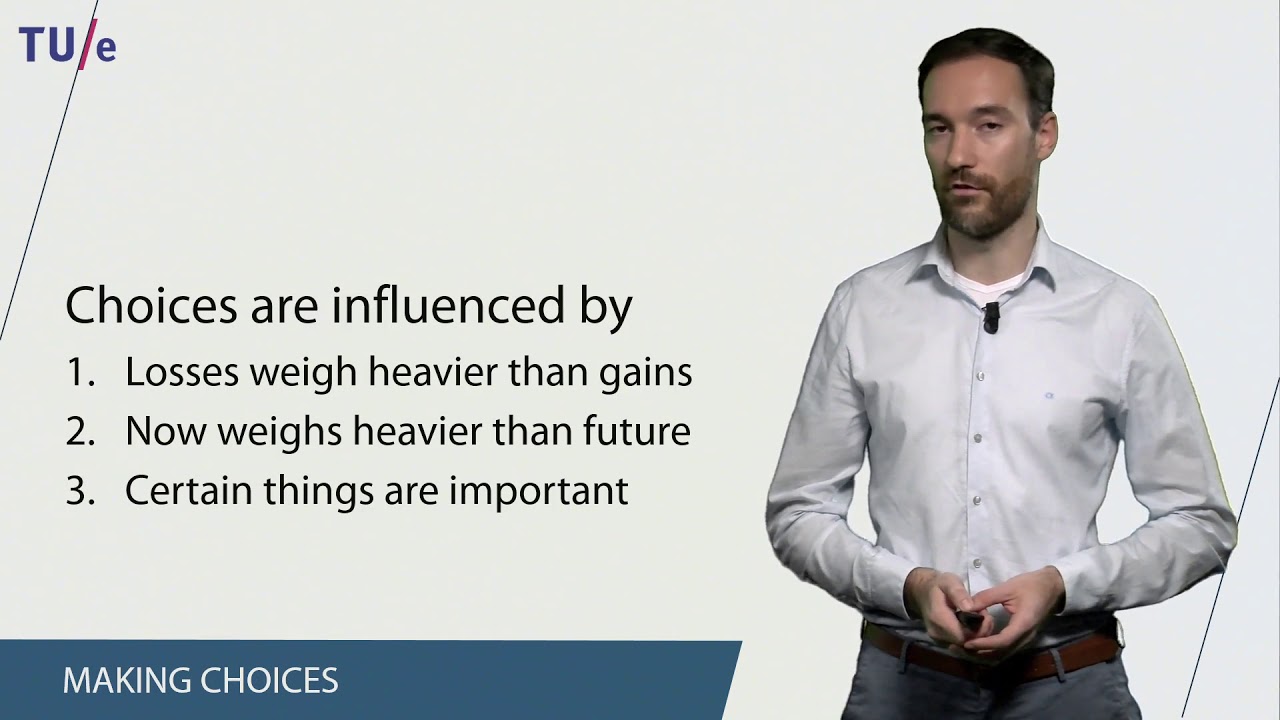 TU/e

Choices are influenced by
1. Losses weigh heavier than gains
2. Now weighs heavier than future
3. Certain things are important

MAKING CHOICES